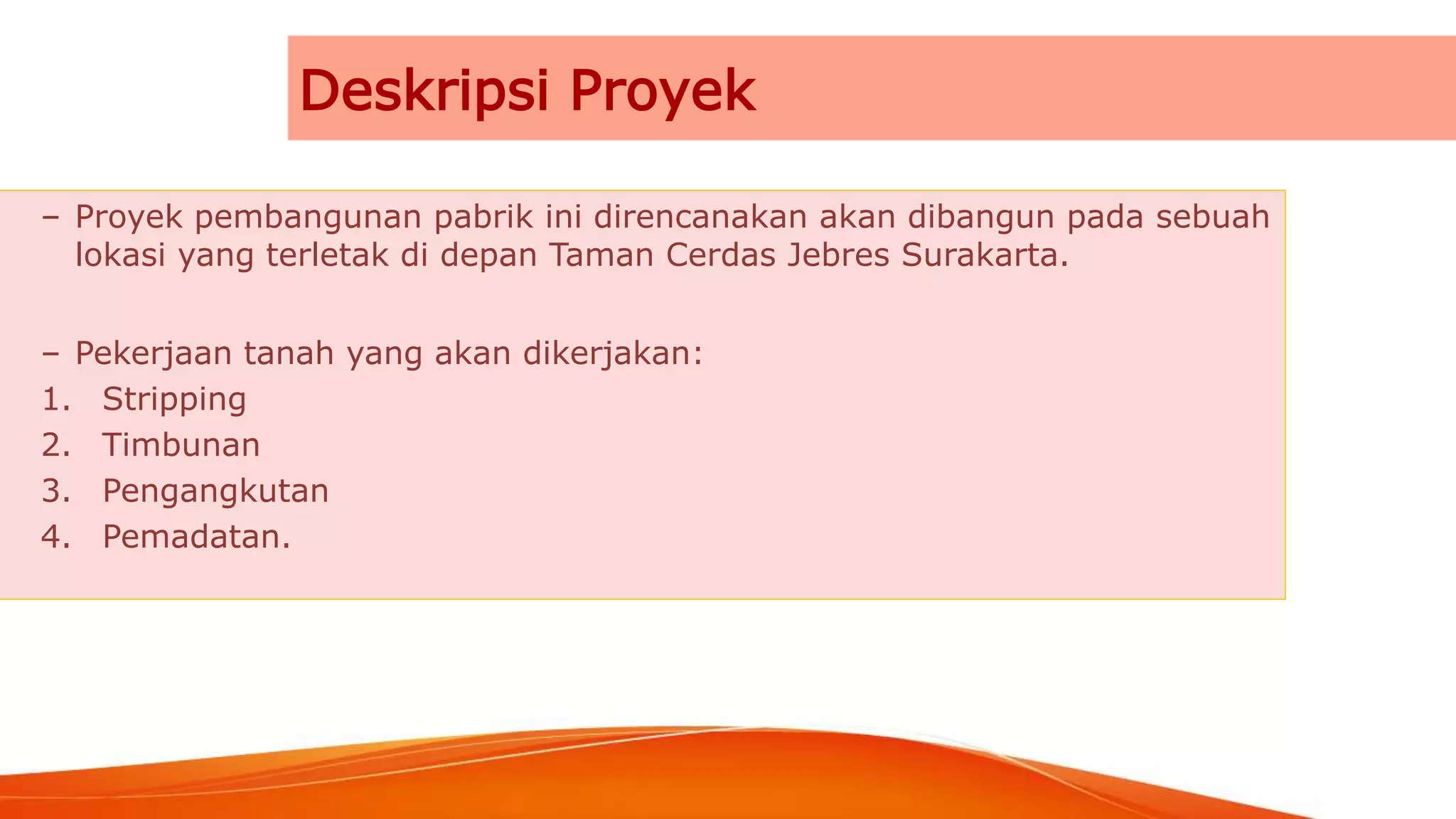 Deskripsi Proyek

– Proyek pembangunan pabrik ini direncanakan akan dibangun pada sebuah lokasi yang terletak di depan Taman Cerdas Jebres Surakarta.

– Pekerjaan tanah yang akan dikerjakan:
1. Stripping
2. Timbunan
3. Pengangkutan
4. Pemadatan.